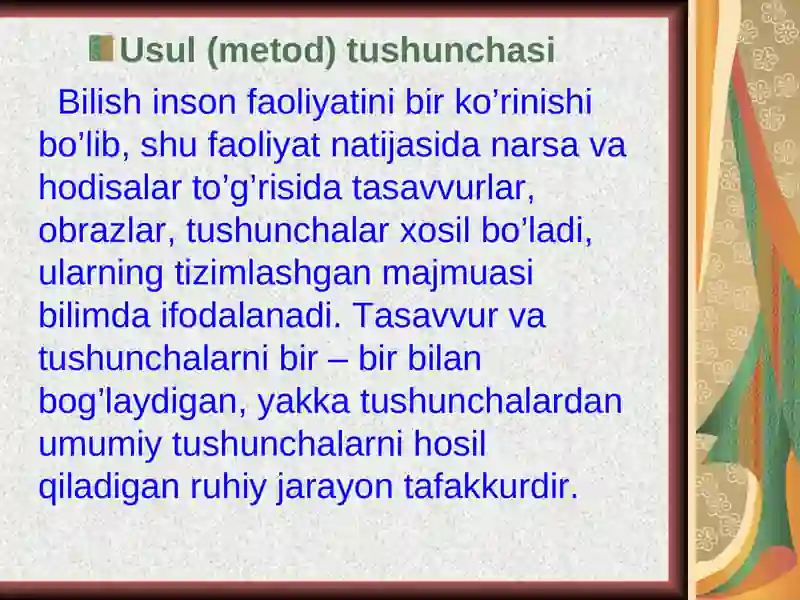 Usul (metod) tushunchasi

Bilish inson faoliyatini bir ko’rinishi bo’lib, shu faoliyat natijasida narsa va hodisalar to’g’risida tasavvurlar, obrazlar, tushunchalar xosil bo’ladi, ularning tizimlashgan majmuasi bilimda ifodalanadi. Tasavvur va tushunchalarni bir – bir bilan bog’laydigan, yakka tushunchalardan umumiy tushunchalarni hosil qiladigan ruhiy jarayon tafakkurdir.